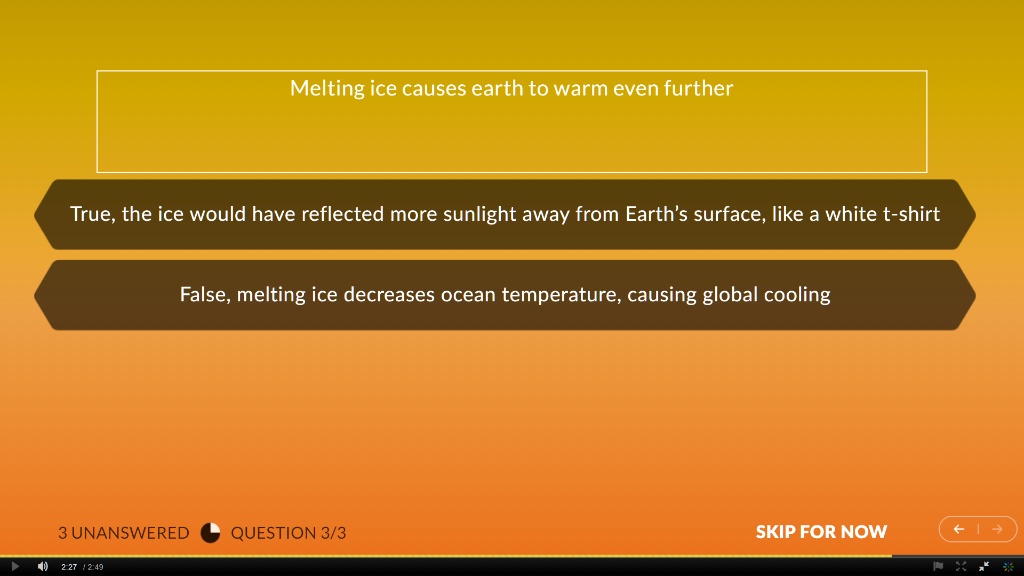 Melting ice causes earth to warm even further

True, the ice would have reflected more sunlight away from Earth's surface, like a white t-shirt

False, melting ice decreases ocean temperature, causing global cooling

3 UNANSWERED QUESTION 3/3

SKIP FOR NOW

2:27 / 2:49